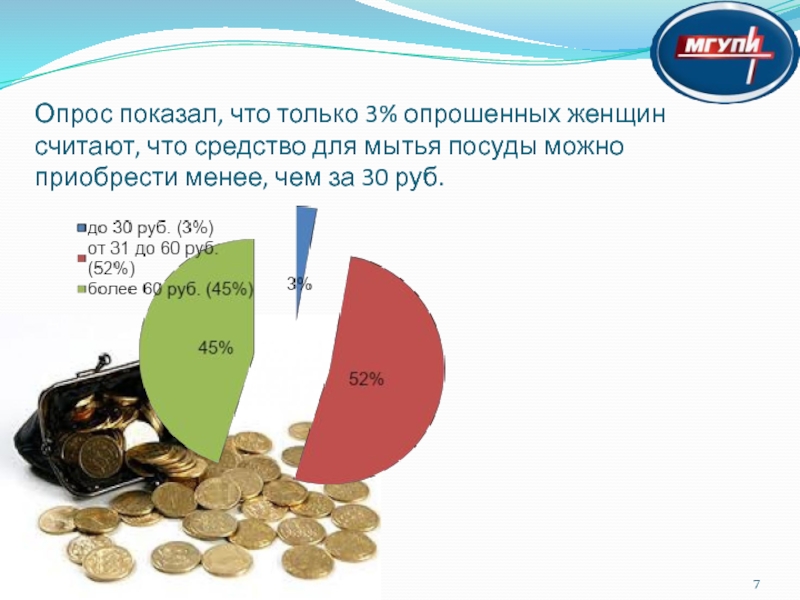 МГУПИ

Опрос показал, что только 3% опрошенных женщин считают, что средство для мытья посуды можно приобрести менее, чем за 30 руб.

до 30 руб. (3%)
от 31 до 60 руб. (52%)
более 60 руб. (45%)

3%

45%

52%

7